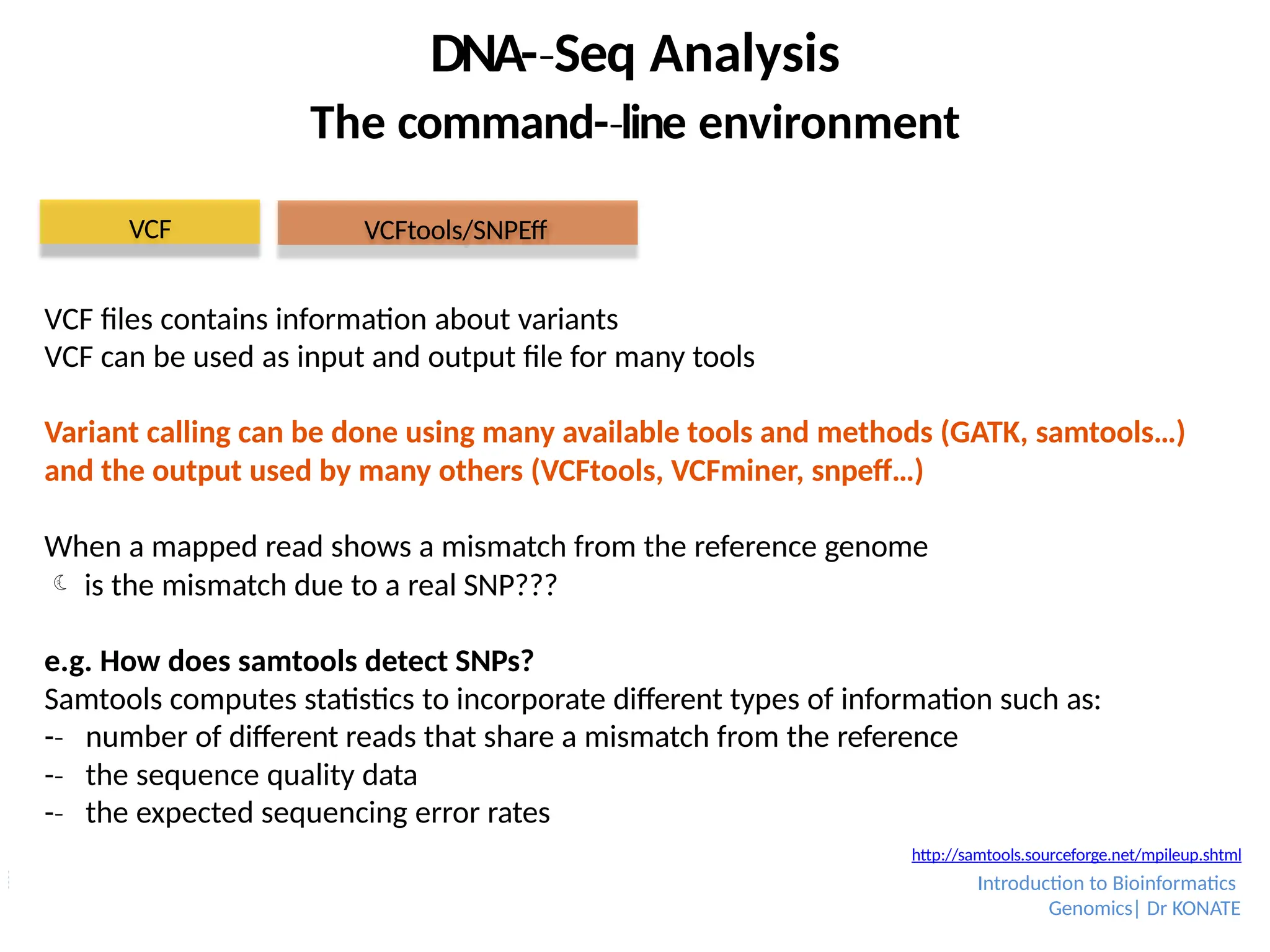 DNA--Seq Analysis
The command--line environment

VCF

VCFtools/SNPEff

VCF files contains information about variants
VCF can be used as input and output file for many tools

Variant calling can be done using many available tools and methods (GATK, samtools...) and the output used by many others (VCFtools, VCFminer, snpeff...)

When a mapped read shows a mismatch from the reference genome
☾ is the mismatch due to a real SNP???

e.g. How does samtools detect SNPs?
Samtools computes statistics to incorporate different types of information such as:
-- number of different reads that share a mismatch from the reference
-- the sequence quality data
-- the expected sequencing error rates

http://samtools.sourceforge.net/mpileup.shtml

Introduction to Bioinformatics Genomics| Dr KONATE